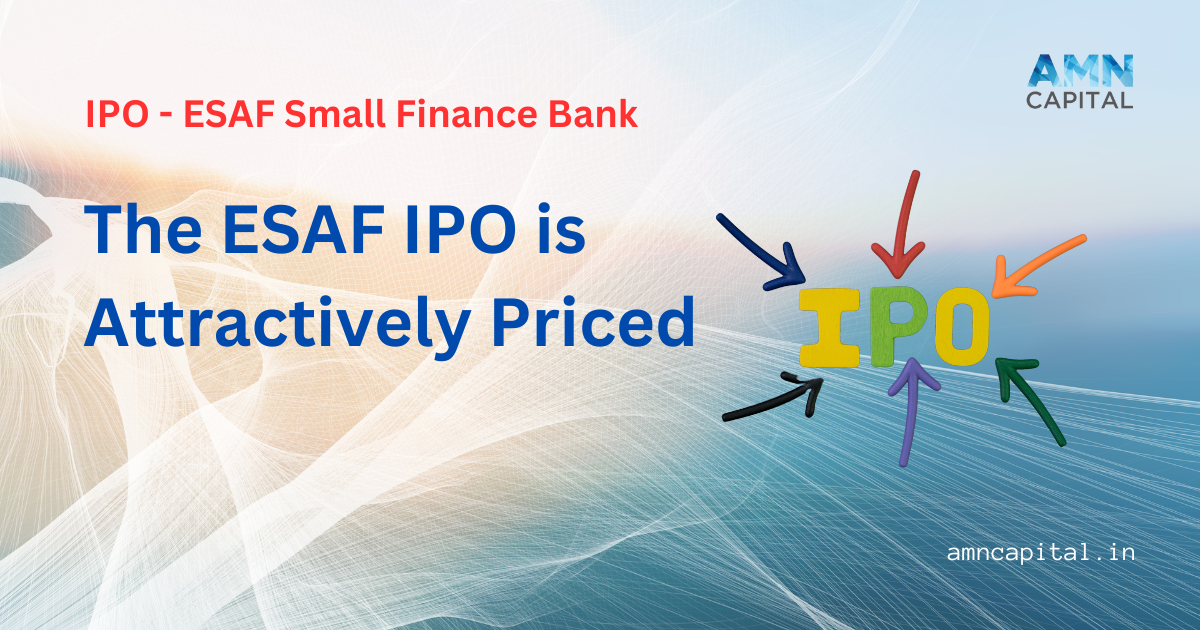 AMN CAPITAL

IPO - ESAF Small Finance Bank

The ESAF IPO is Attractively Priced

IPO

amncapital.in